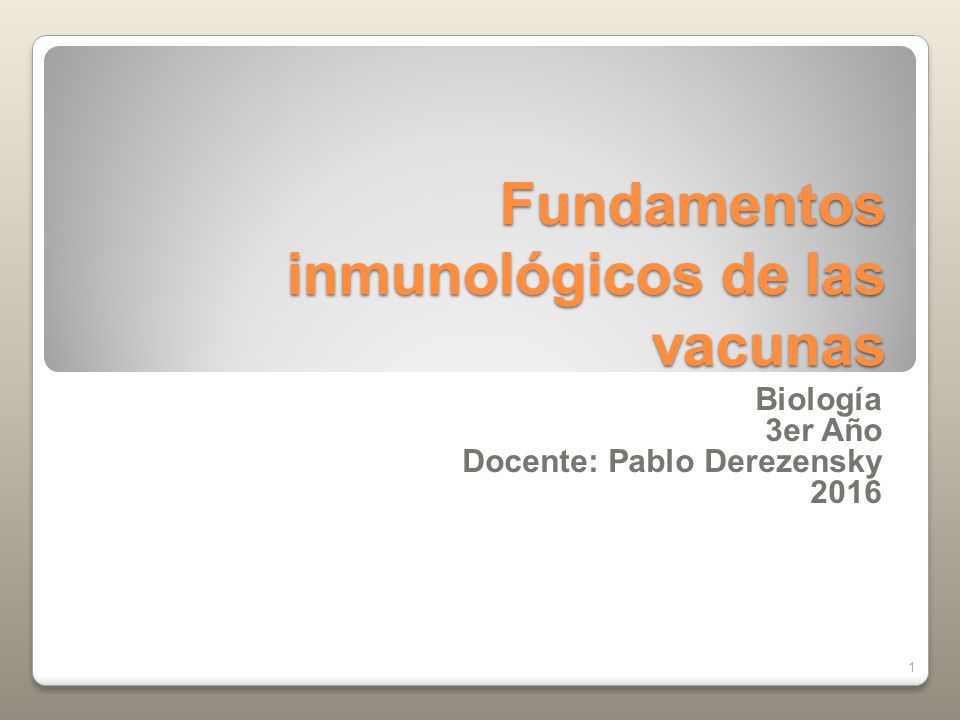 Fundamentos inmunológicos de las vacunas

Biología
3er Año
Docente: Pablo Derezensky
2016

1